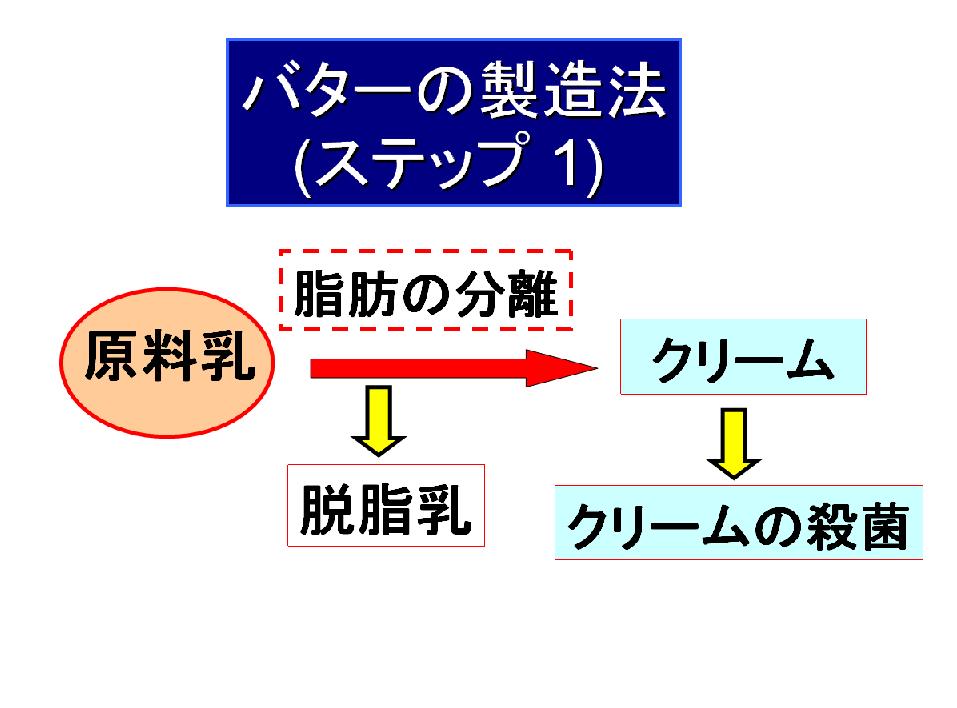 バターの製造法
(ステップ 1)

脂肪の分離

原料乳

クリーム

脱脂乳

クリームの殺菌